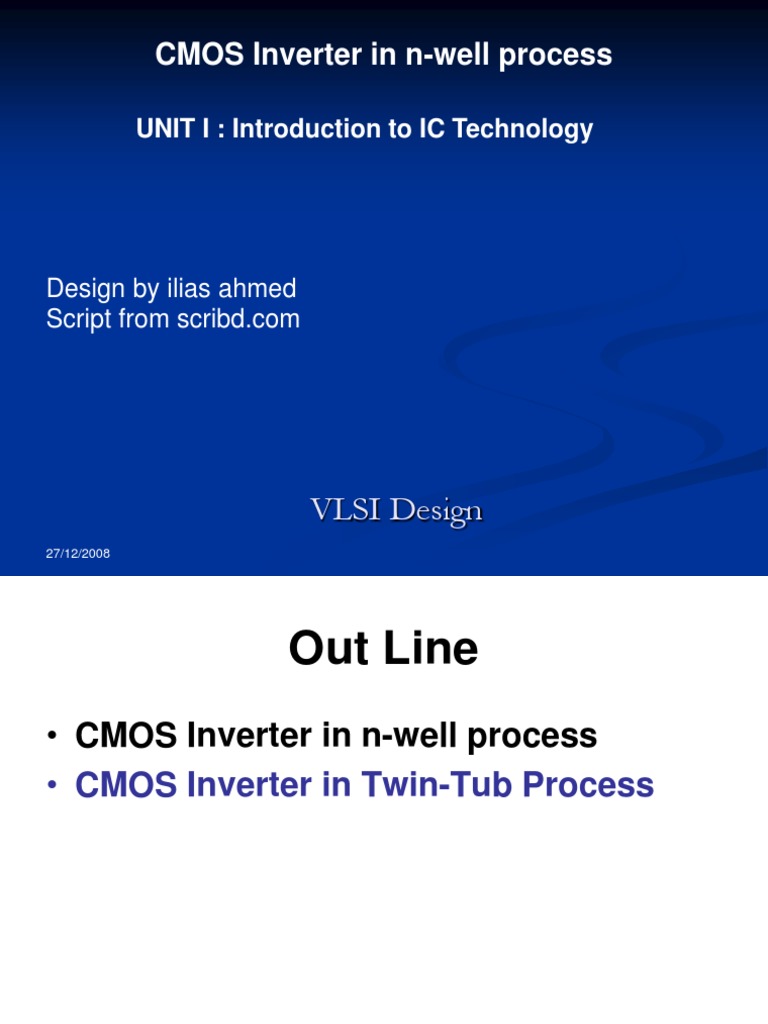 CMOS Inverter in n-well process

UNIT I : Introduction to IC Technology

Design by ilias ahmed
Script from scribd.com

VLSI Design

27/12/2008

Out Line

• CMOS Inverter in n-well process
• CMOS Inverter in Twin-Tub Process